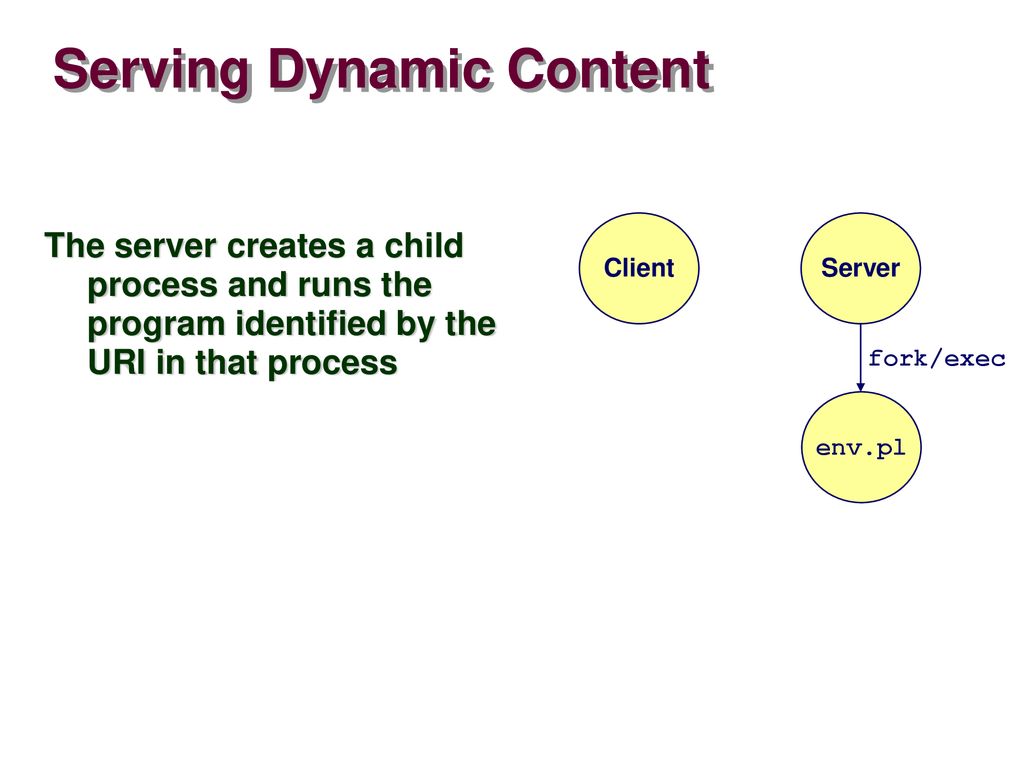 Serving Dynamic Content

The server creates a child process and runs the program identified by the URI in that process

Client

Server

fork/exec

env.pl